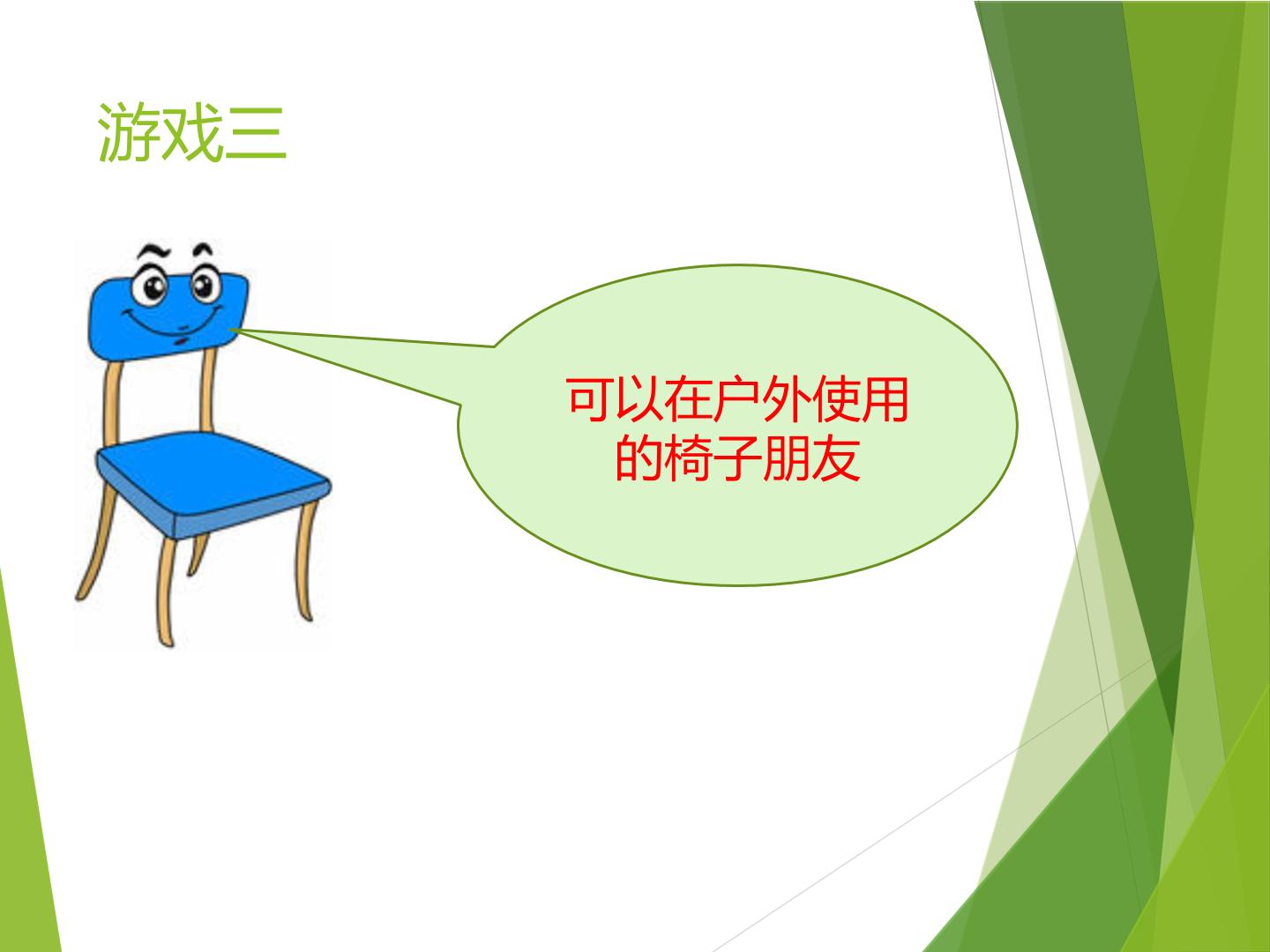 游戏三

可以在户外使用的椅子朋友